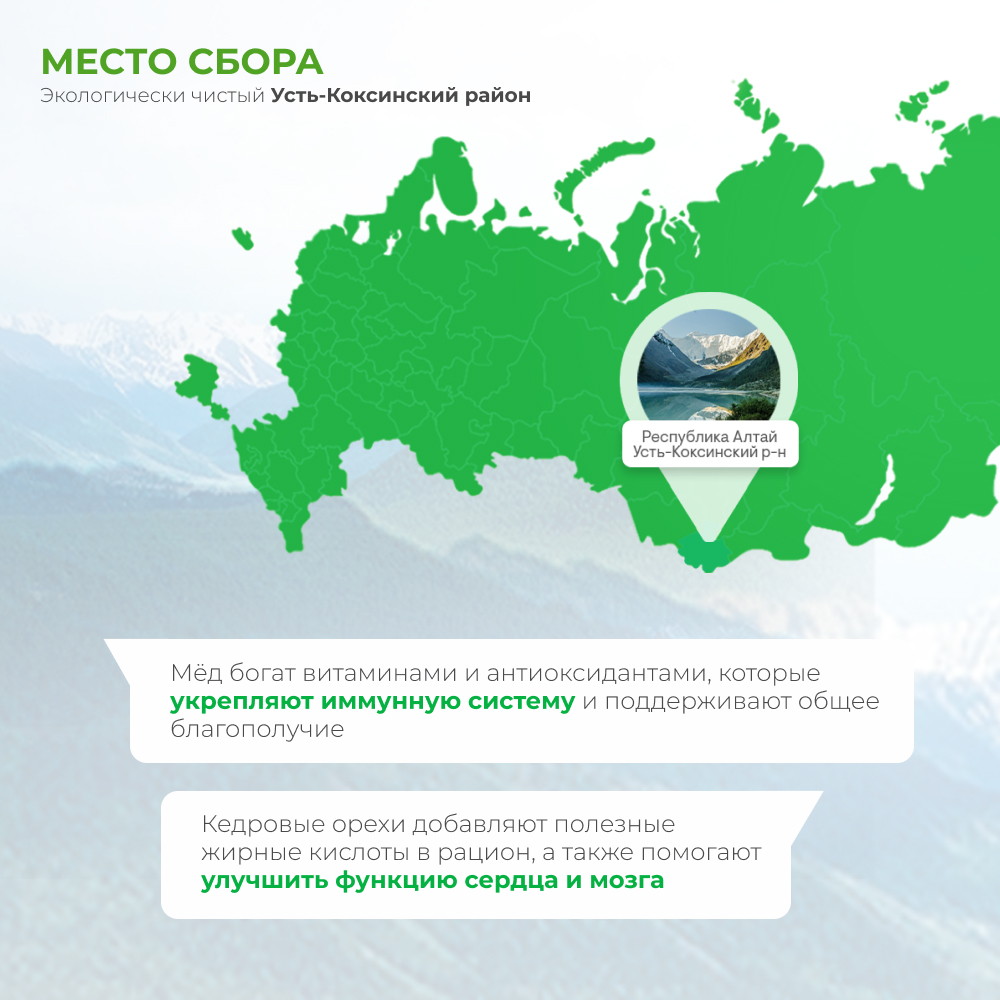 МЕСТО СБОРА
Экологически чистый Усть-Коксинский район

Республика Алтай
Усть-Коксинский р-н

Мёд богат витаминами и антиоксидантами, которые укрепляют иммунную систему и поддерживают общее благополучие

Кедровые орехи добавляют полезные жирные кислоты в рацион, а также помогают улучшить функцию сердца и мозга